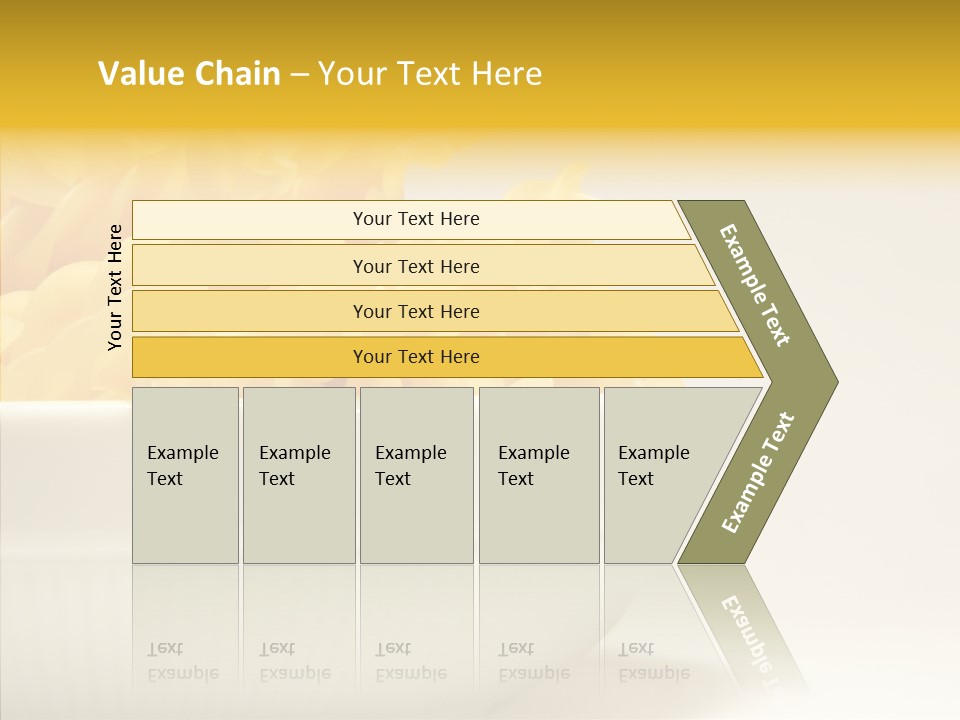 Value Chain – Your Text Here

Your Text Here

Your Text Here

Your Text Here

Your Text Here

Your Text Here

Example Text

Example Text

Example Text

Example Text

Example Text

Example Text

Example Text